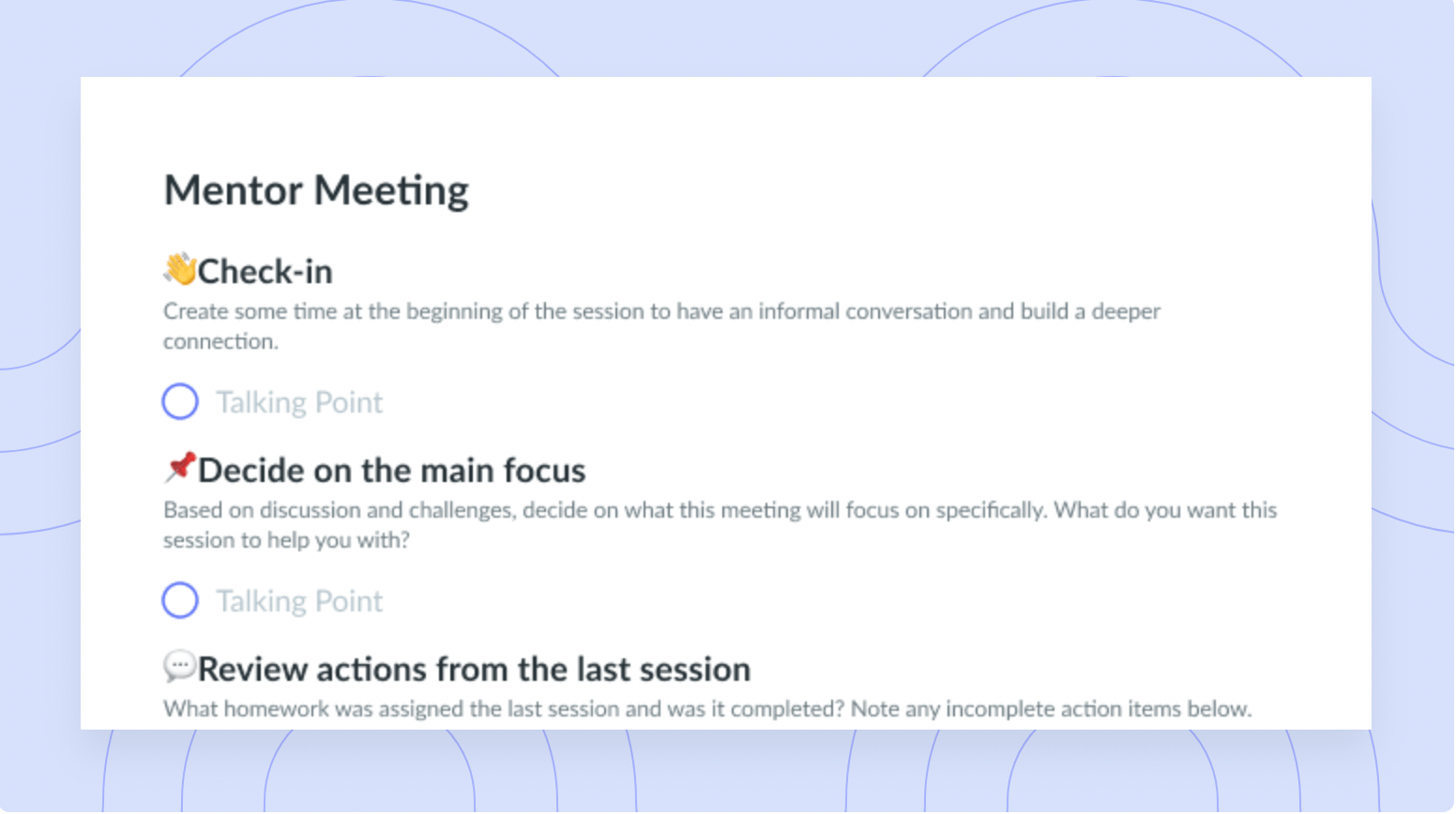 Mentor Meeting

👋Check-in

Create some time at the beginning of the session to have an informal conversation and build a deeper connection.

Talking Point

📌Decide on the main focus

Based on discussion and challenges, decide on what this meeting will focus on specifically. What do you want this session to help you with?

Talking Point

💬Review actions from the last session

What homework was assigned the last session and was it completed? Note any incomplete action items below.